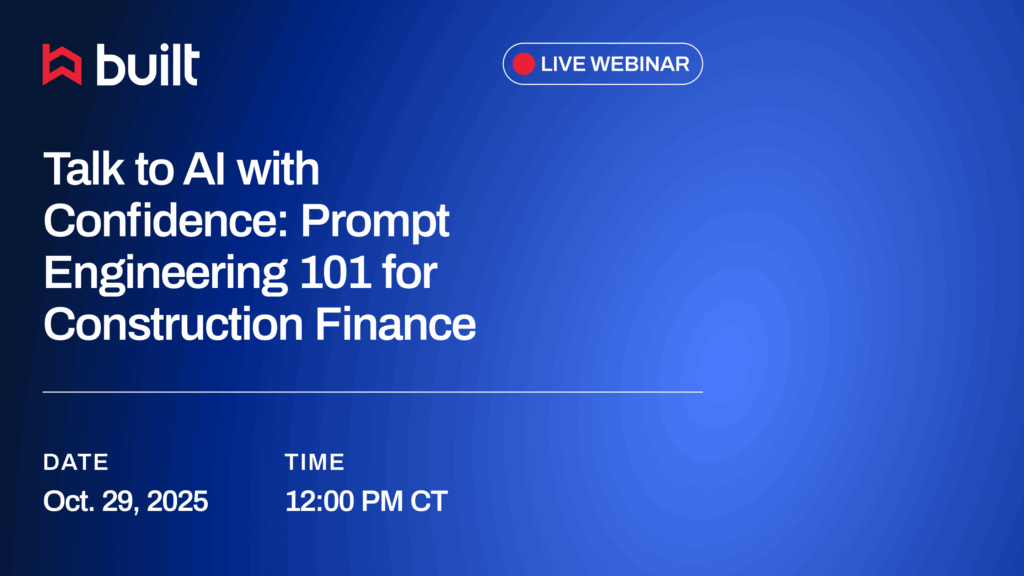 built

LIVE WEBINAR

Talk to AI with Confidence: Prompt Engineering 101 for Construction Finance

DATE
Oct. 29, 2025

TIME
12:00 PM CT